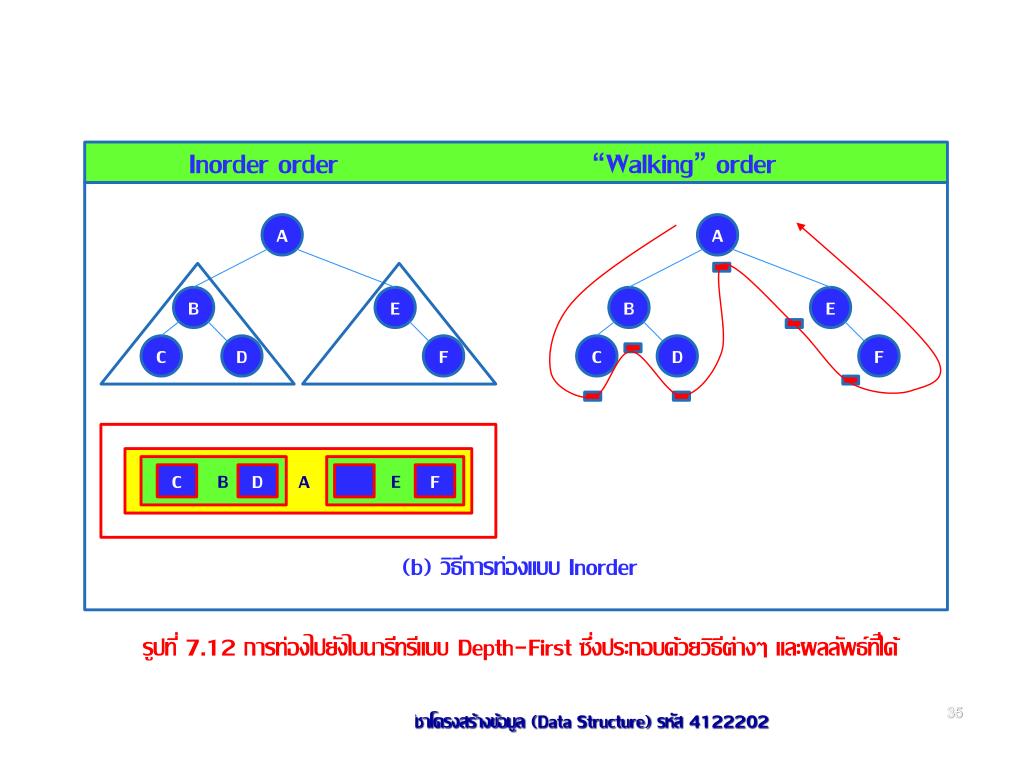 Inorder order

“Walking” order

A

B

E

C

D

F

A

B

E

C

D

F

C B D A E F

(b) วิธีการท่องแบบ Inorder

รูปที่ 7.12 การท่องไปยังไบนารีทรีแบบ Depth-First ซึ่งประกอบด้วยวิธีต่างๆ และผลลัพธ์ที่ได้

ชาโครงสร้างข้อมูล (Data Structure) รหัส 4122202

35